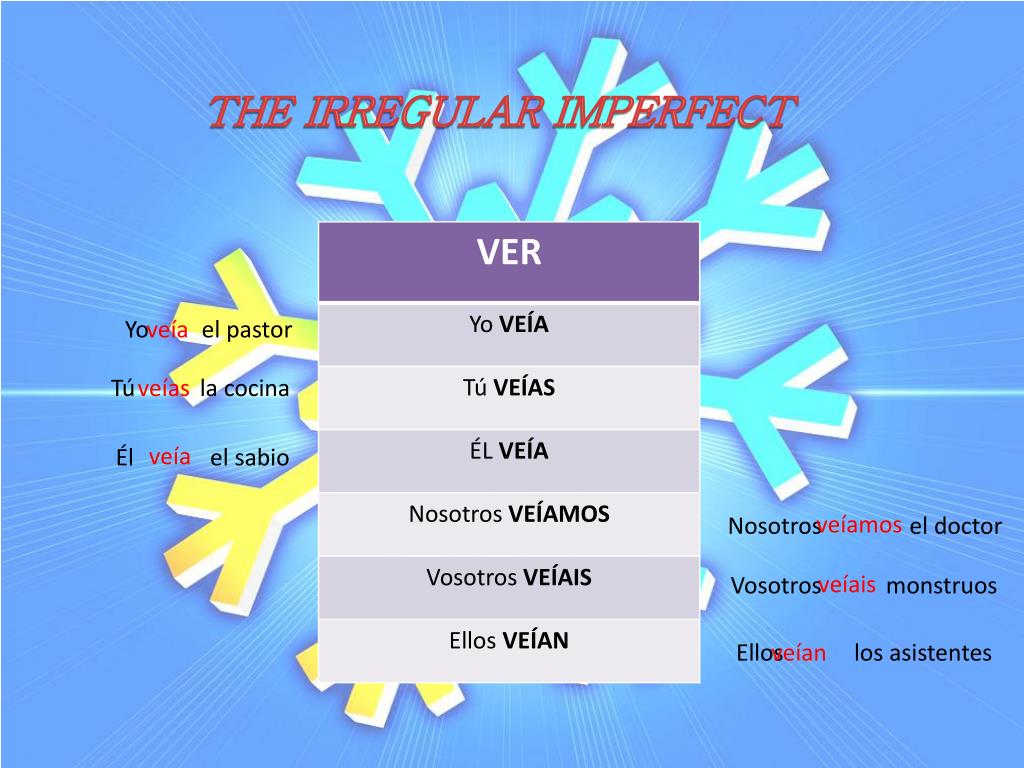 THE IRREGULAR IMPERFECT

Yo veía el pastor

Tú veías la cocina

Él veía el sabio

| VER |
|---|
| Yo **VEÍA** |
| Tú **VEÍAS** |
| ÉL **VEÍA** |
| Nosotros **VEÍAMOS** |
| Vosotros **VEÍAIS** |
| Ellos **VEÍAN** |

Nosotros veíamos el doctor

Vosotros veíais monstruos

Ellos veían los asistentes